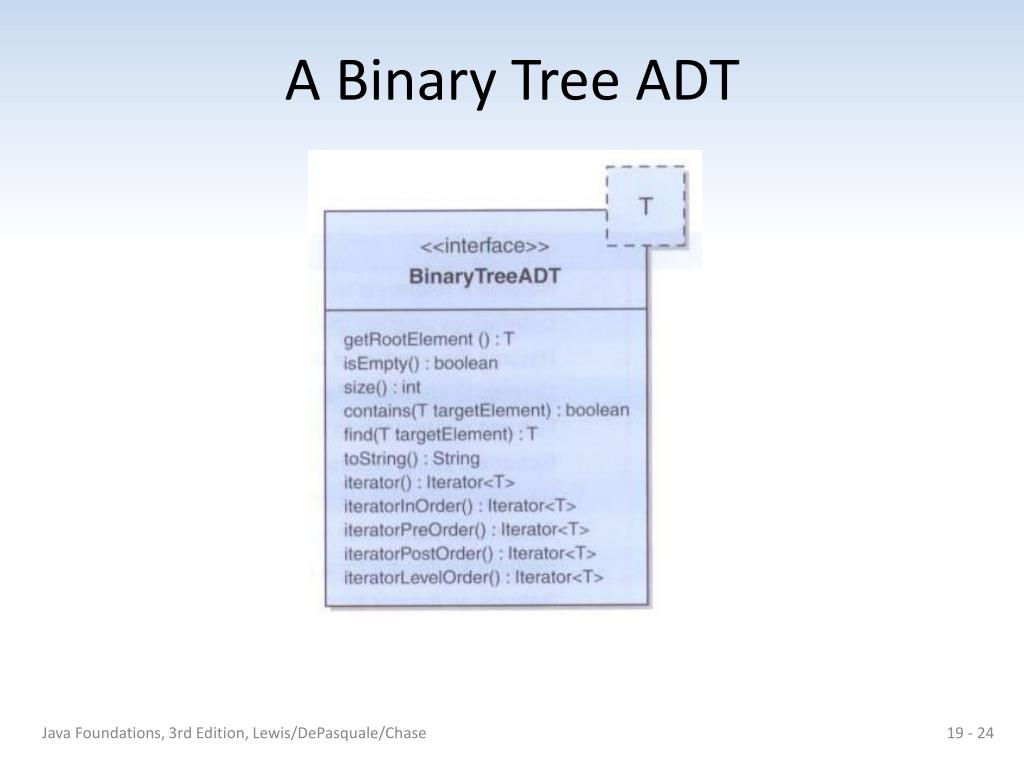 A Binary Tree ADT

T

<<interface>>
BinaryTreeADT

getRootElement () : T
isEmpty() : boolean
size() : int
contains(T targetElement) : boolean
find(T targetElement) : T
toString() : String
iterator() : Iterator<T>
iteratorInOrder() : Iterator<T>
iteratorPreOrder() : Iterator<T>
iteratorPostOrder() : Iterator<T>
iteratorLevelOrder() : Iterator<T>

Java Foundations, 3rd Edition, Lewis/DePasquale/Chase

19 - 24